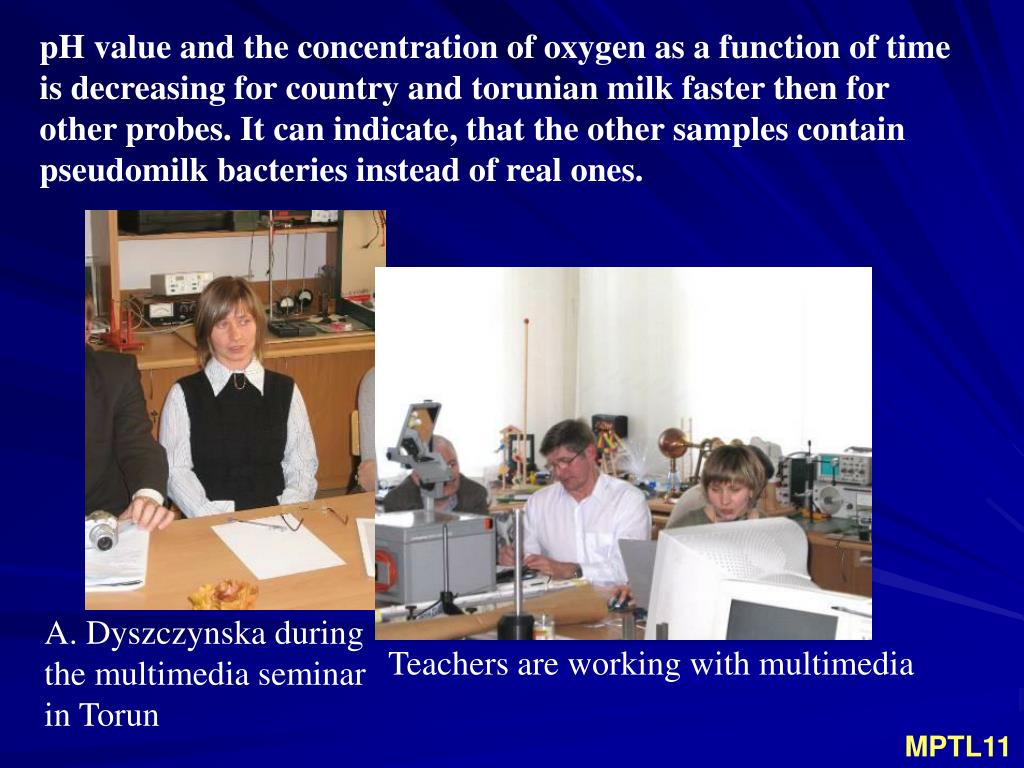 pH value and the concentration of oxygen as a function of time is decreasing for country and torunian milk faster then for other probes. It can indicate, that the other samples contain pseudomilk bacteries instead of real ones.

A. Dyszczynska during the multimedia seminar in Torun

Teachers are working with multimedia

MPTL11